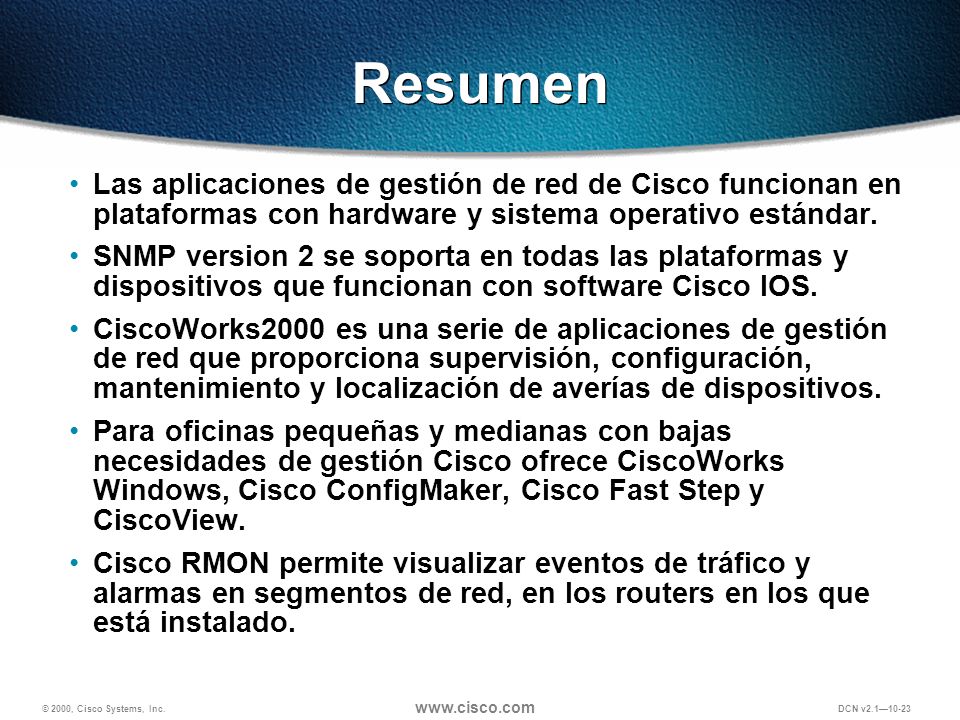 Resumen

• Las aplicaciones de gestión de red de Cisco funcionan en plataformas con hardware y sistema operativo estándar.

• SNMP version 2 se soporta en todas las plataformas y dispositivos que funcionan con software Cisco IOS.

• CiscoWorks2000 es una serie de aplicaciones de gestión de red que proporciona supervisión, configuración, mantenimiento y localización de averías de dispositivos.

• Para oficinas pequeñas y medianas con bajas necesidades de gestión Cisco ofrece CiscoWorks Windows, Cisco ConfigMaker, Cisco Fast Step y CiscoView.

• Cisco RMON permite visualizar eventos de tráfico y alarmas en segmentos de red, en los routers en los que está instalado.

© 2000, Cisco Systems, Inc.

www.cisco.com

DCN v2.1—10-23